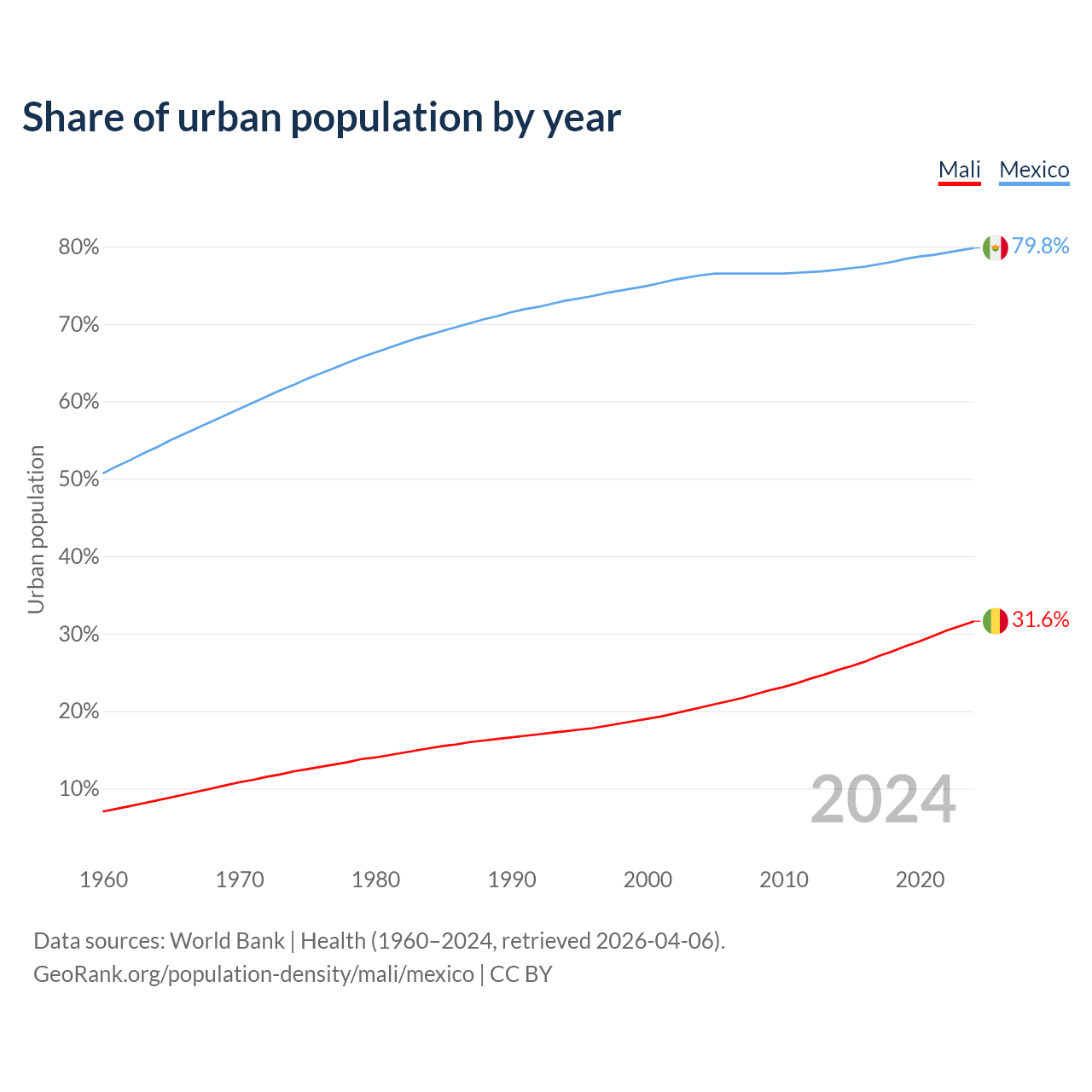 Share of urban population by year

Mali Mexico

Urban population

80%
70%
60%
50%
40%
30%
20%
10%

79.8%
31.6%

2024

1960 1970 1980 1990 2000 2010 2020

Data sources: World Bank | Health (1960–2024, retrieved 2026-04-06).
GeoRank.org/population-density/mali/mexico | CC BY